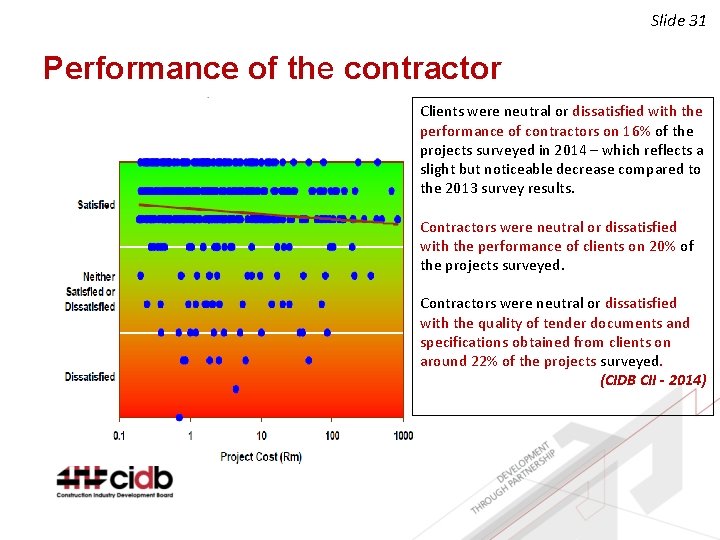 Slide 31

Performance of the contractor

Satisfied

Neither Satisfied or Dissatisfied

Dissatisfied

0.1
1
10
100
1000

Project Cost (Rm)

Clients were neutral or dissatisfied with the performance of contractors on 16% of the projects surveyed in 2014 – which reflects a slight but noticeable decrease compared to the 2013 survey results.

Contractors were neutral or dissatisfied with the performance of clients on 20% of the projects surveyed.

Contractors were neutral or dissatisfied with the quality of tender documents and specifications obtained from clients on around 22% of the projects surveyed.

(CIDB CII - 2014)

cidb
Construction Industry Development Board

DEVELOPMENT THROUGH PARTNERSHIP